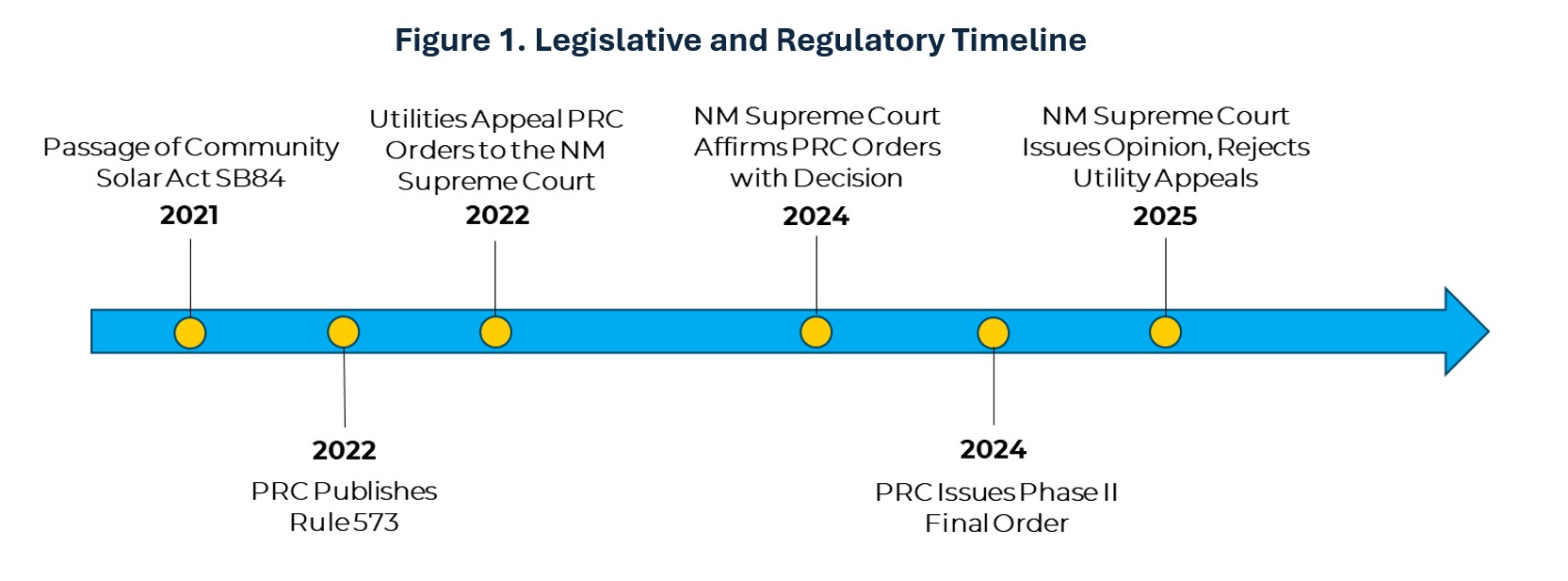 Figure 1. Legislative and Regulatory Timeline

Passage of Community Solar Act SB84
2021

2022
PRC Publishes Rule 573

Utilities Appeal PRC Orders to the NM Supreme Court
2022

NM Supreme Court Affirms PRC Orders with Decision
2024

2024
PRC Issues Phase II Final Order

NM Supreme Court Issues Opinion, Rejects Utility Appeals
2025